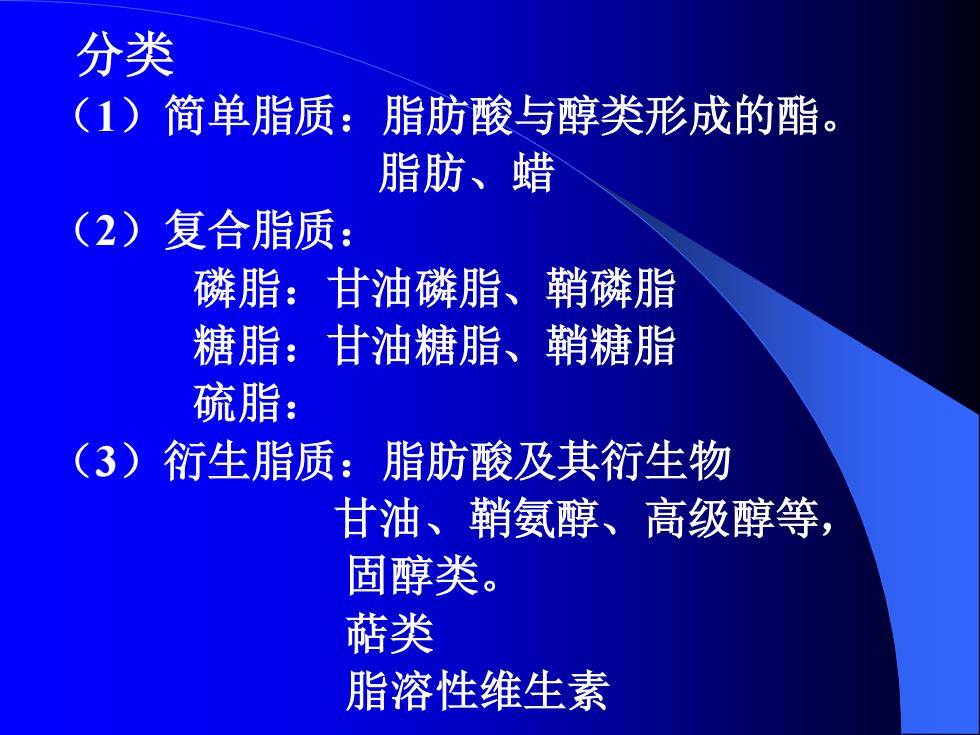 分类
（1）简单脂质：脂肪酸与醇类形成的酯。
脂肪、蜡
（2）复合脂质：
磷脂：甘油磷脂、鞘磷脂
糖脂：甘油糖脂、鞘糖脂
硫脂：
（3）衍生脂质：脂肪酸及其衍生物
甘油、鞘氨醇、高级醇等，
固醇类。
萜类
脂溶性维生素